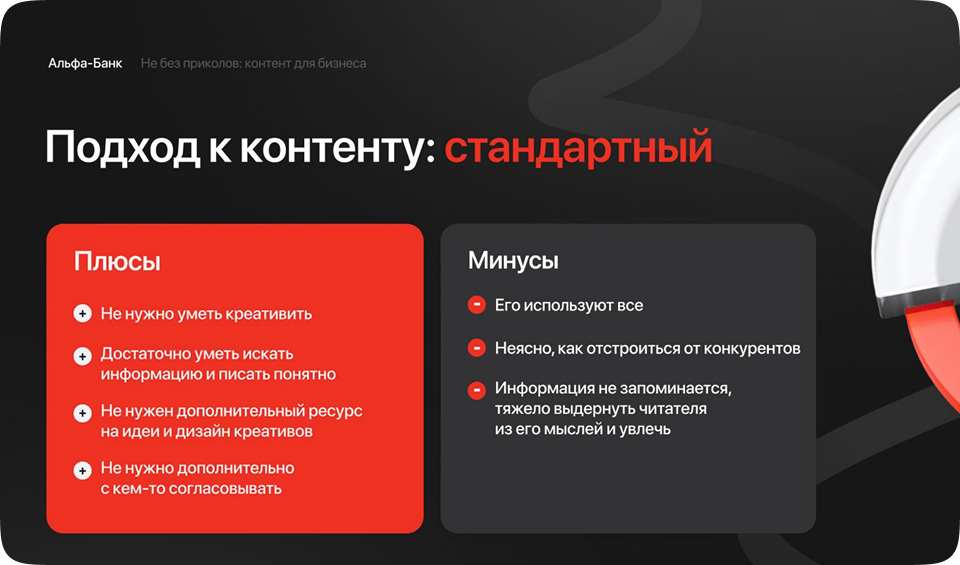 Альфа-Банк Не без приколов: контент для бизнеса

Подход к контенту: стандартный

Плюсы

+ Не нужно уметь креативить

+ Достаточно уметь искать информацию и писать понятно

+ Не нужен дополнительный ресурс на идеи и дизайн креативов

+ Не нужно дополнительно с кем-то согласовывать

Минусы

- Его используют все

- Неясно, как отстроиться от конкурентов

- Информация не запоминается, тяжело выдернуть читателя из его мыслей и увлечь